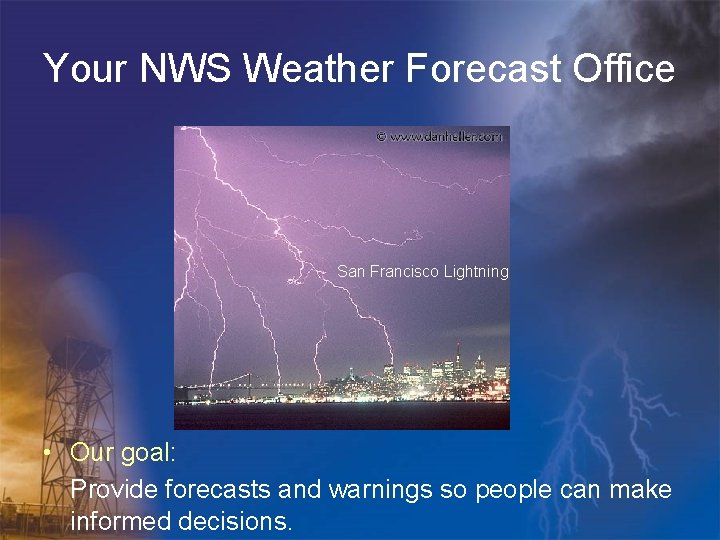 Your NWS Weather Forecast Office

© www.danheller.com

San Francisco Lightning

• Our goal:
Provide forecasts and warnings so people can make informed decisions.